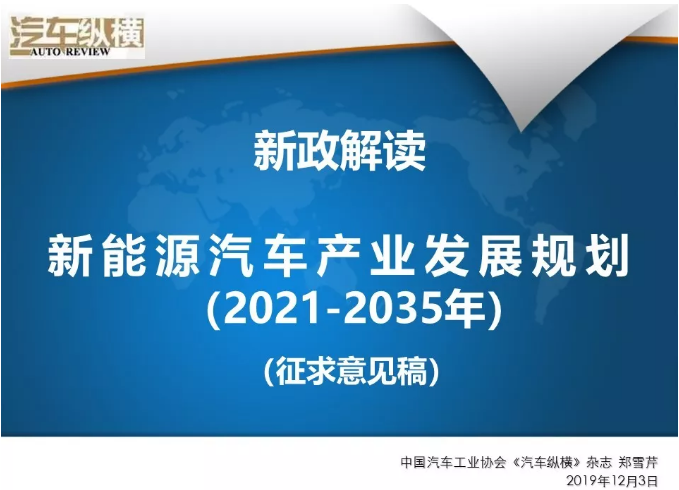 汽车纵横
AUTO REVIEW

新政解读

新能源汽车产业发展规划
(2021-2035年)

(征求意见稿)

中国汽车工业协会《汽车纵横》杂志 郑雪芹
2019年12月3日